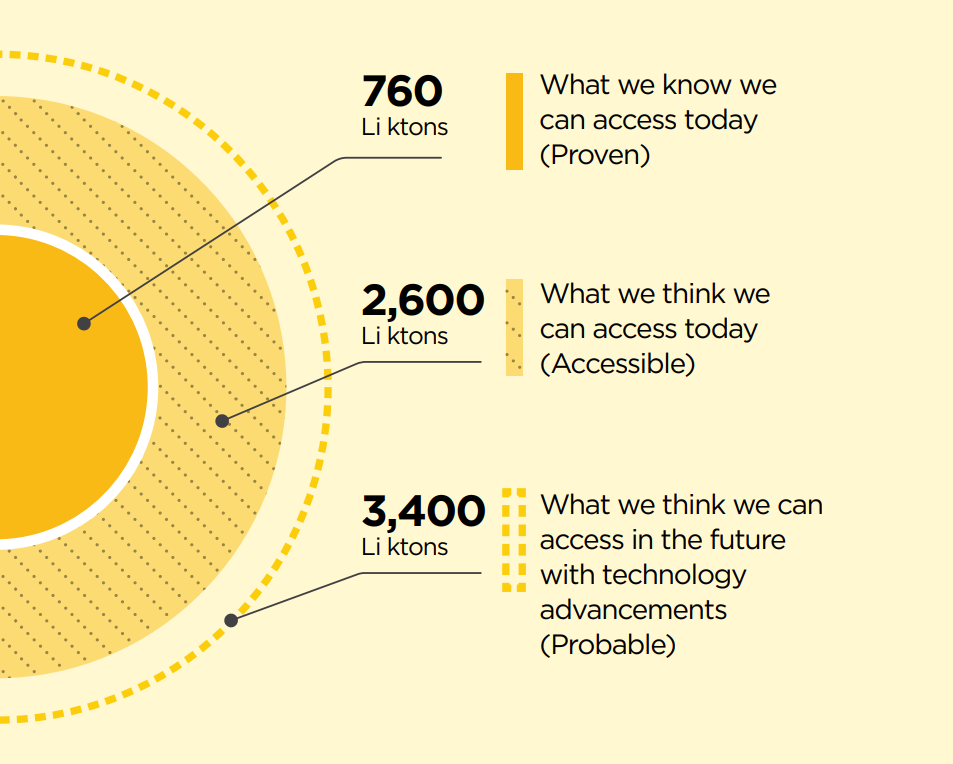 760
Li ktons

What we know we can access today (Proven)

2,600
Li ktons

What we think we can access today (Accessible)

3,400
Li ktons

What we think we can access in the future with technology advancements (Probable)